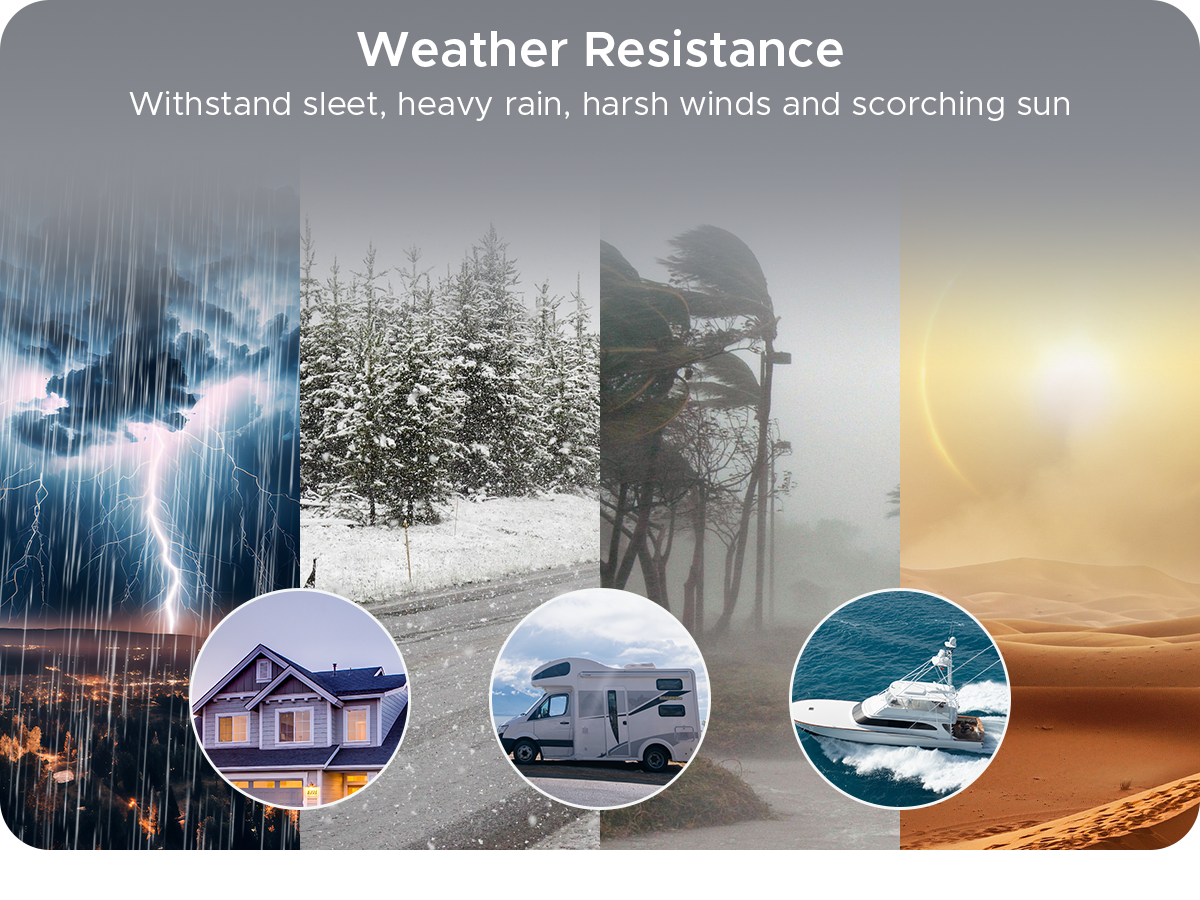 Weather Resistance

Withstand sleet, heavy rain, harsh winds and scorching sun